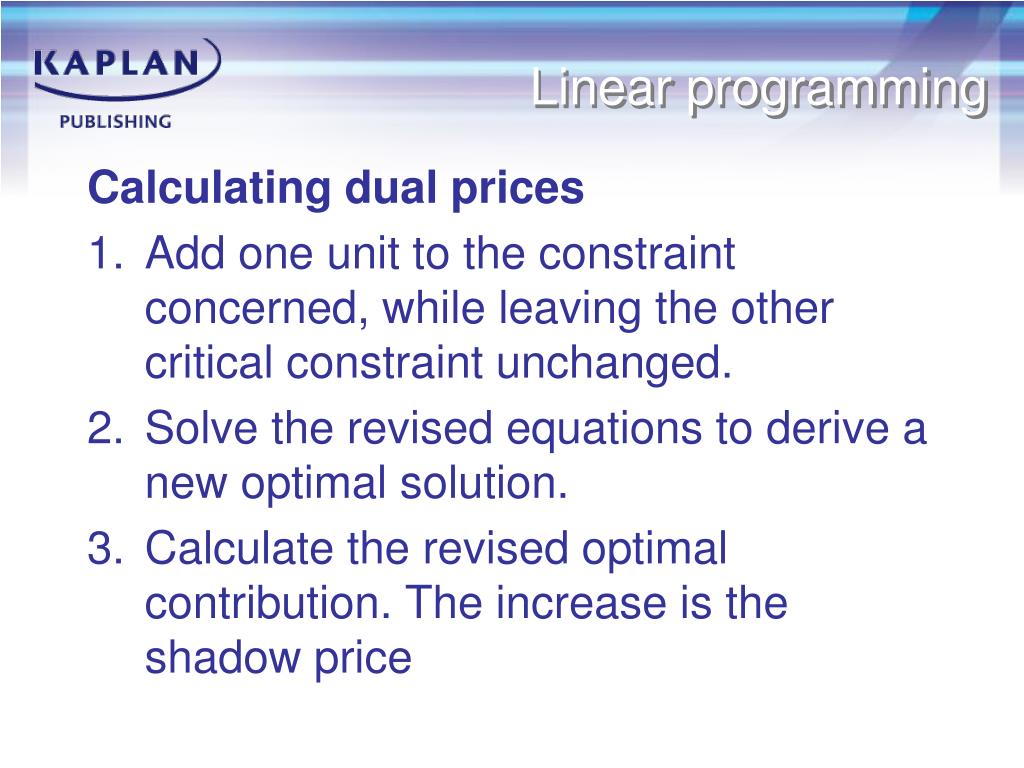 KAPLAN
PUBLISHING

Linear programming

Calculating dual prices

1. Add one unit to the constraint concerned, while leaving the other critical constraint unchanged.

2. Solve the revised equations to derive a new optimal solution.

3. Calculate the revised optimal contribution. The increase is the shadow price